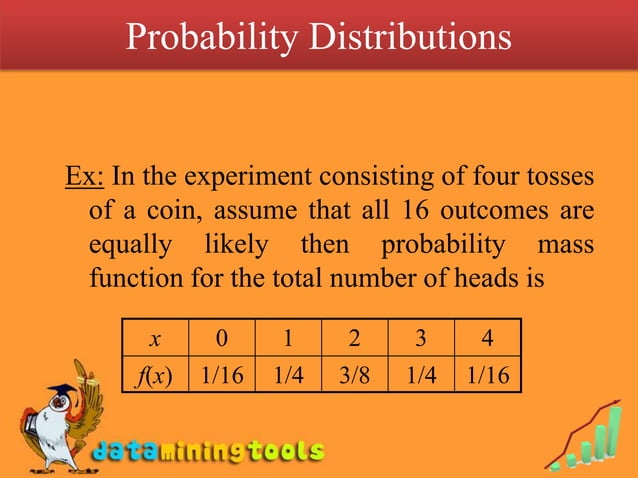 Probability Distributions

Ex: In the experiment consisting of four tosses of a coin, assume that all 16 outcomes are equally likely then probability mass function for the total number of heads is

| $x$ | 0 | 1 | 2 | 3 | 4 |
|---|---|---|---|---|---|
| $f(x)$ | 1/16 | 1/4 | 3/8 | 1/4 | 1/16 |

dataminingtools